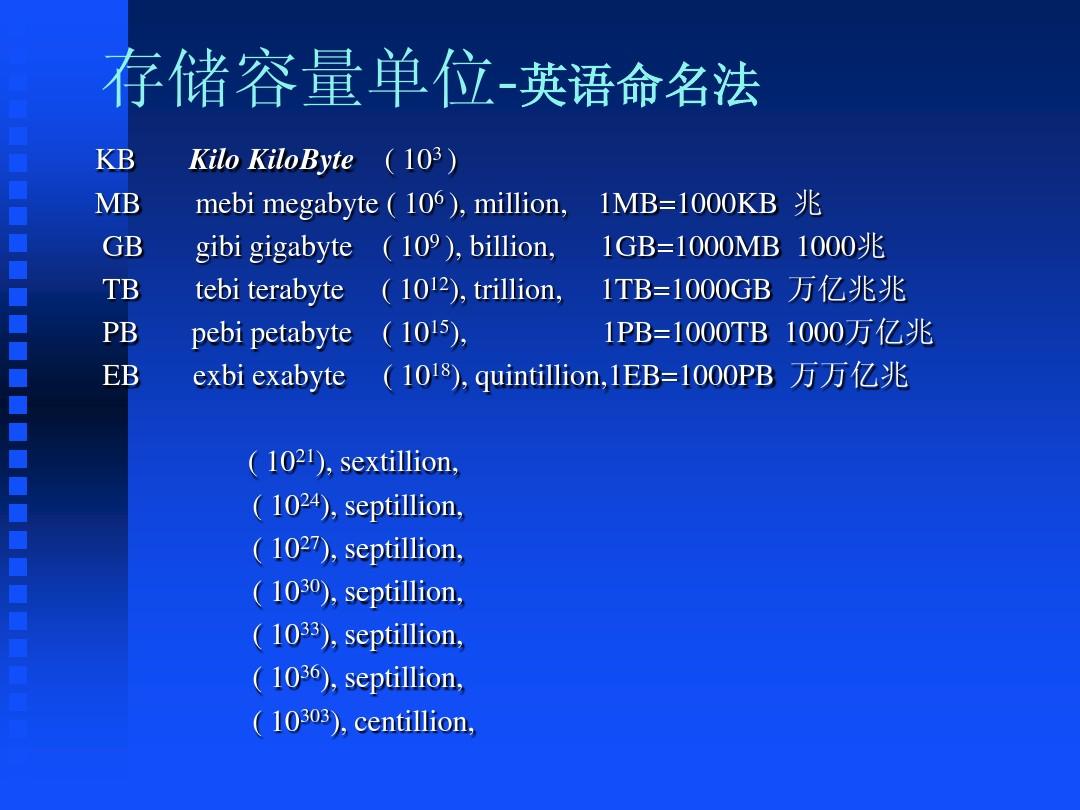 存储容量单位-英语命名法

KB Kilo KiloByte ( $10^3$ )
MB mebi megabyte ( $10^6$ ), million, 1MB=1000KB 兆
GB gibi gigabyte ( $10^9$ ), billion, 1GB=1000MB 1000兆
TB tebi terabyte ( $10^{12}$), trillion, 1TB=1000GB 万亿兆兆
PB pebi petabyte ( $10^{15}$), 1PB=1000TB 1000万亿兆
EB exbi exabyte ( $10^{18}$), quintillion,1EB=1000PB 万万亿兆

( $10^{21}$), sextillion,
( $10^{24}$), septillion,
( $10^{27}$), septillion,
( $10^{30}$), septillion,
( $10^{33}$), septillion,
( $10^{36}$), septillion,
( $10^{303}$), centillion,